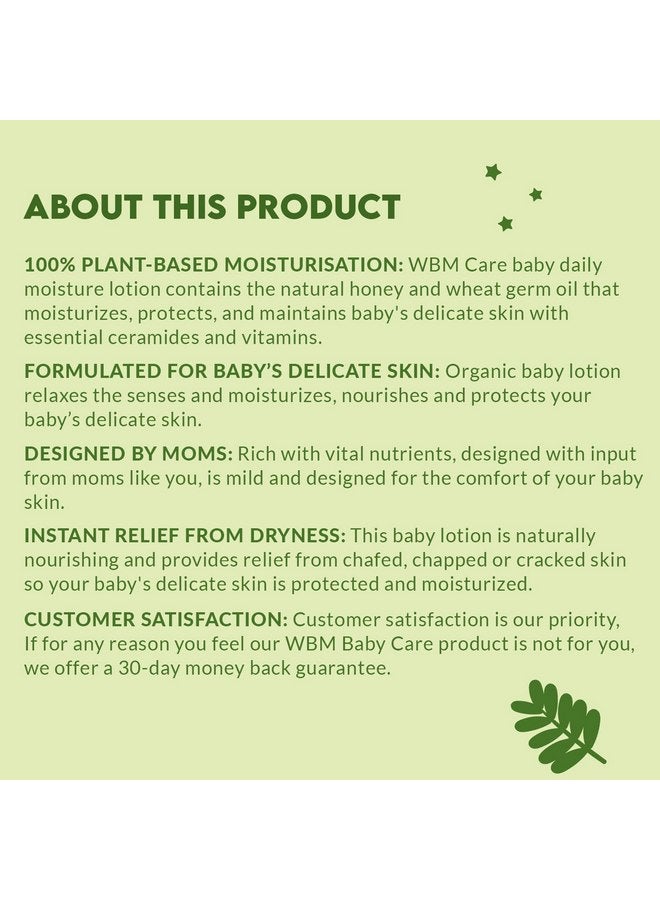 ABOUT THIS PRODUCT

100% PLANT-BASED MOISTURISATION: WBM Care baby daily moisture lotion contains the natural honey and wheat germ oil that moisturizes, protects, and maintains baby's delicate skin with essential ceramides and vitamins.

FORMULATED FOR BABY'S DELICATE SKIN: Organic baby lotion relaxes the senses and moisturizes, nourishes and protects your baby's delicate skin.

DESIGNED BY MOMS: Rich with vital nutrients, designed with input from moms like you, is mild and designed for the comfort of your baby skin.

INSTANT RELIEF FROM DRYNESS: This baby lotion is naturally nourishing and provides relief from chafed, chapped or cracked skin so your baby's delicate skin is protected and moisturized.

CUSTOMER SATISFACTION: Customer satisfaction is our priority, If for any reason you feel our WBM Baby Care product is not for you, we offer a 30-day money back guarantee.